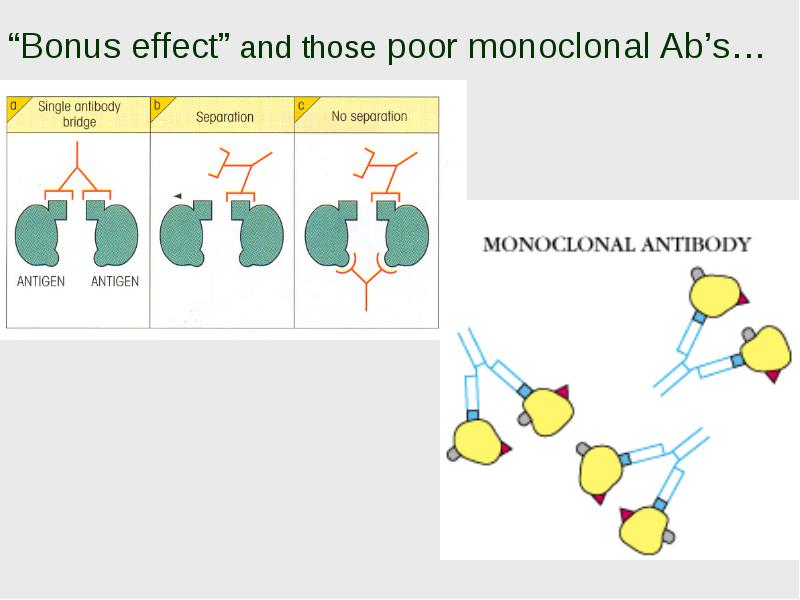 “Bonus effect” and those poor monoclonal Ab’s…

a Single antibody bridge

b Separation

c No separation

ANTIGEN ANTIGEN

MONOCLONAL ANTIBODY